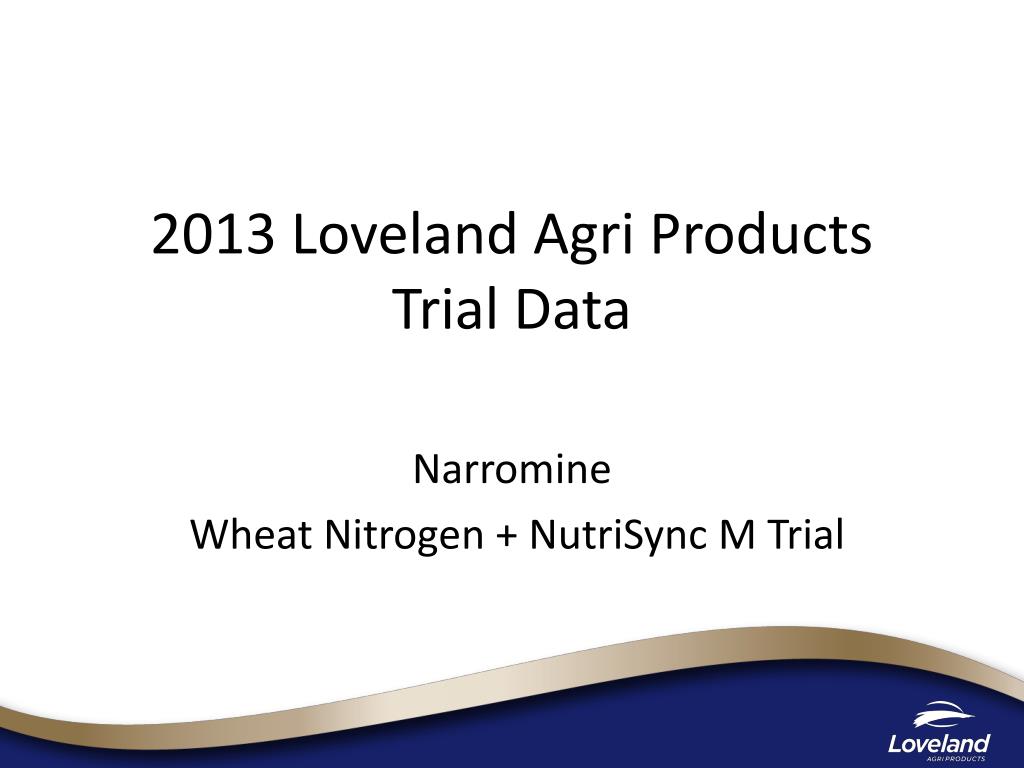 2013 Loveland Agri Products Trial Data

Narromine

Wheat Nitrogen + NutriSync M Trial

Loveland
AGRI PRODUCTS